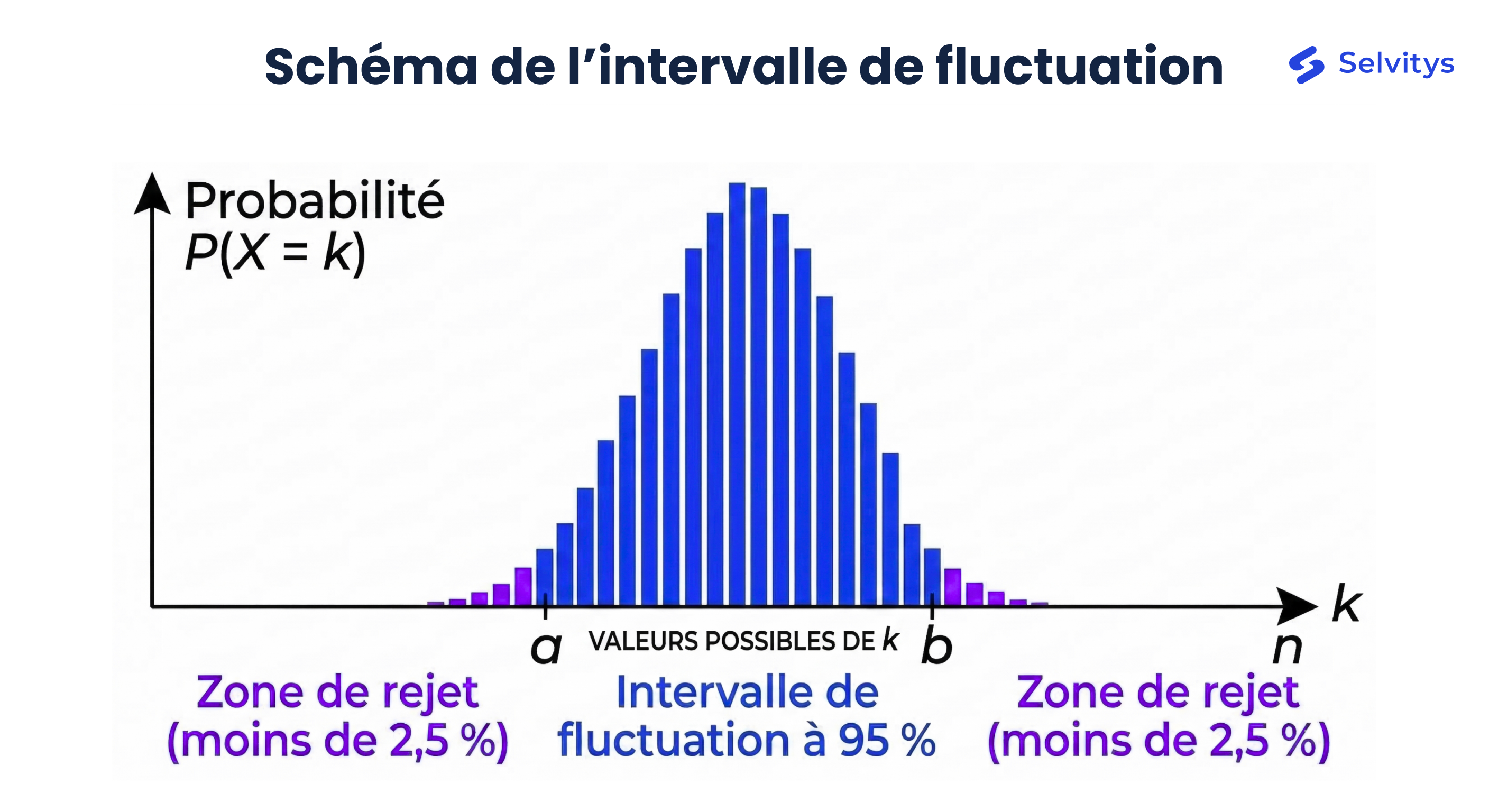 Schéma de l'intervalle de fluctuation

Selvitys

Probabilité
$P(X = k)$

$k$

$a$ VALEURS POSSIBLES DE $k$ $b$ $n$

Zone de rejet (moins de 2,5 %)

Intervalle de fluctuation à 95 %

Zone de rejet (moins de 2,5 %)